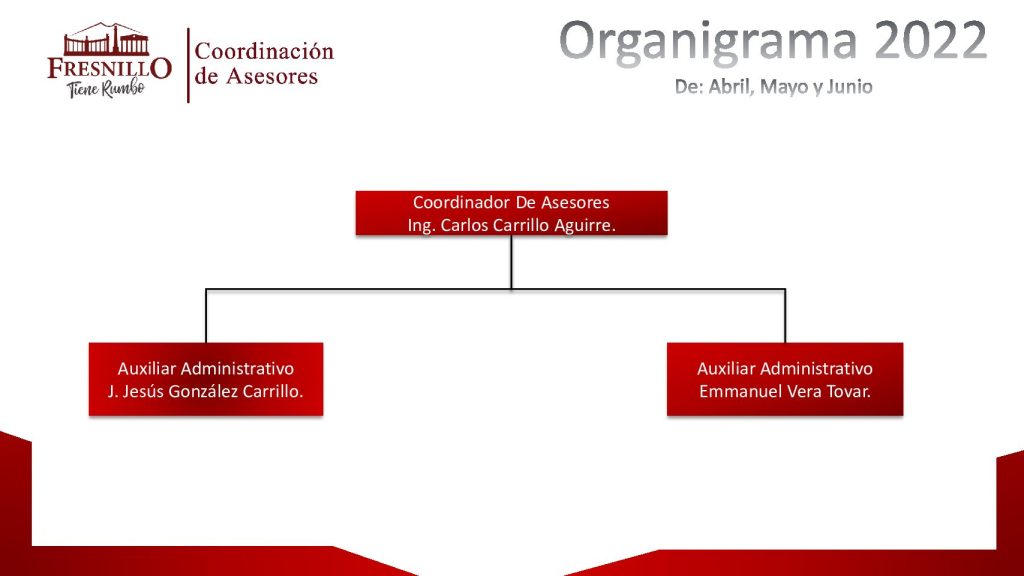 FRESNILLO
Tiene Rumbo

Coordinación de Asesores

Organigrama 2022

De: Abril, Mayo y Junio

Coordinador De Asesores
Ing. Carlos Carrillo Aguirre.

Auxiliar Administrativo
J. Jesús González Carrillo.

Auxiliar Administrativo
Emmanuel Vera Tovar.